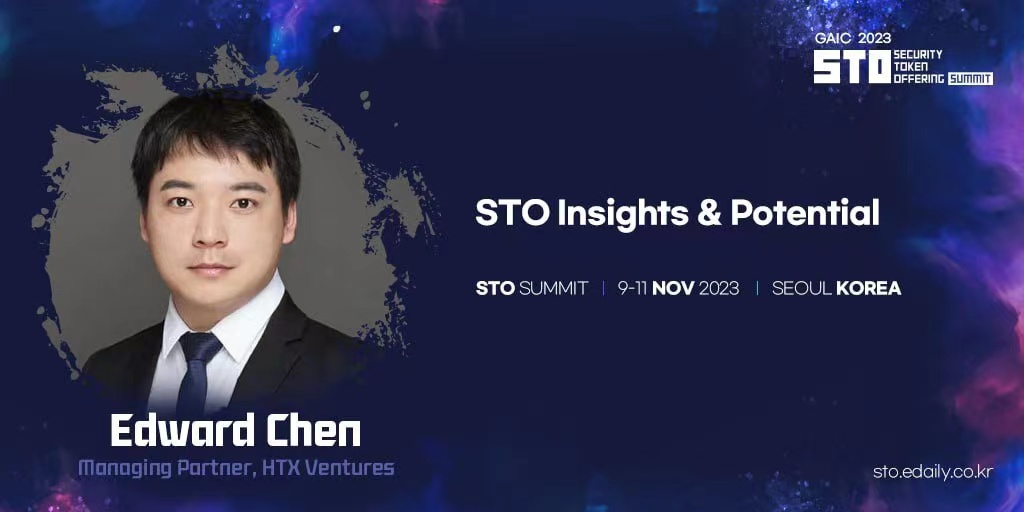 GAIC 2023
STO SECURITY TOKEN OFFERING SUMMIT

STO Insights & Potential

STO SUMMIT | 9-11 NOV 2023 | SEOUL KOREA

Edward Chen
Managing Partner, HTX Ventures

sto.edaily.co.kr